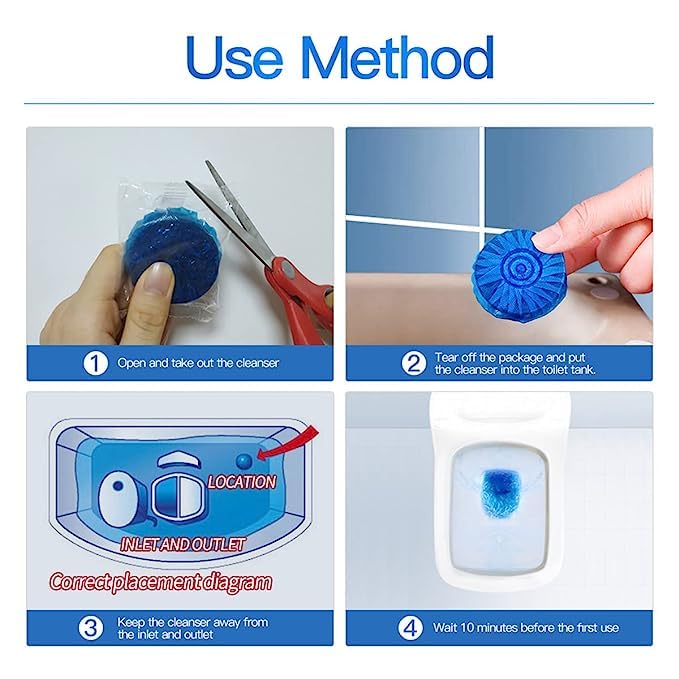 Use Method

1 Open and take out the cleanser

2 Tear off the package and put the cleanser into the toilet tank.

LOCATION

INLET AND OUTLET

Correct placement diagram

3 Keep the cleanser away from the inlet and outlet

4 Wait 10 minutes before the first use